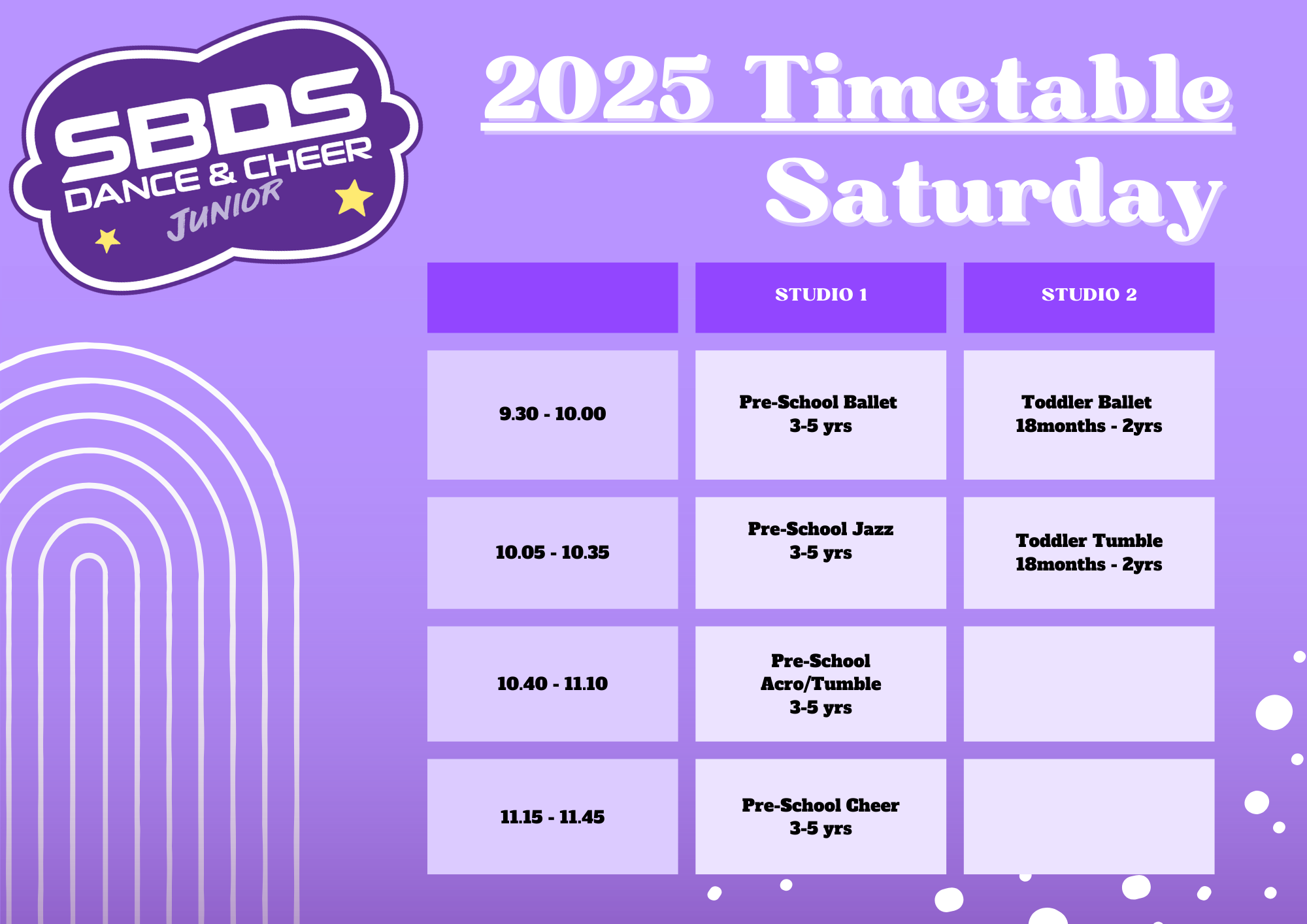 SBDS
DANCE & CHEER
JUNIOR

2025 Timetable
Saturday

| | STUDIO 1 | STUDIO 2 |
|---|---|---|
| 9.30 - 10.00 | Pre-School Ballet 3-5 yrs | Toddler Ballet 18months - 2yrs |
| 10.05 - 10.35 | Pre-School Jazz 3-5 yrs | Toddler Tumble 18months - 2yrs |
| 10.40 - 11.10 | Pre-School Acro/Tumble 3-5 yrs | |
| 11.15 - 11.45 | Pre-School Cheer 3-5 yrs | |